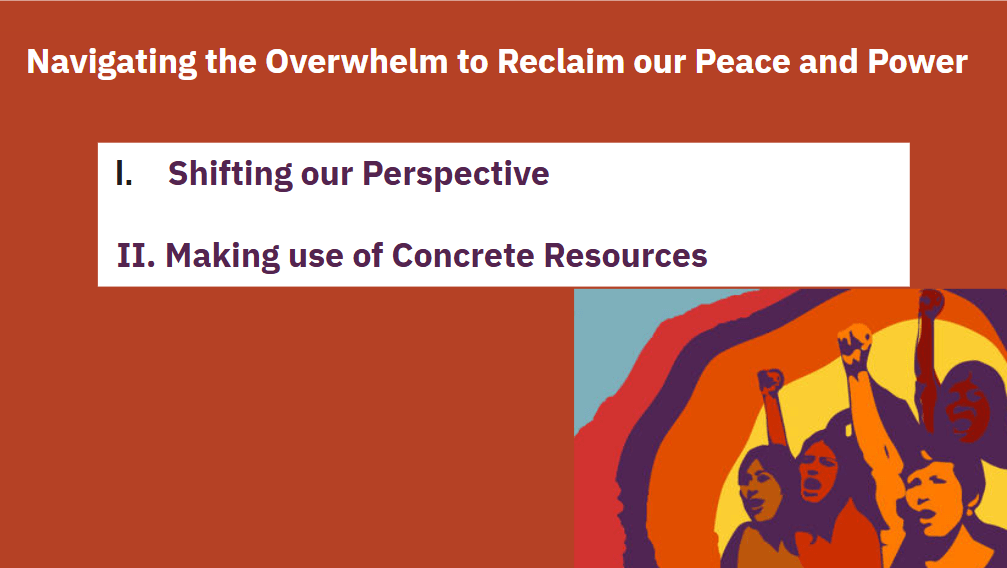 Navigating the Overwhelm to Reclaim our Peace and Power

I. Shifting our Perspective

II. Making use of Concrete Resources